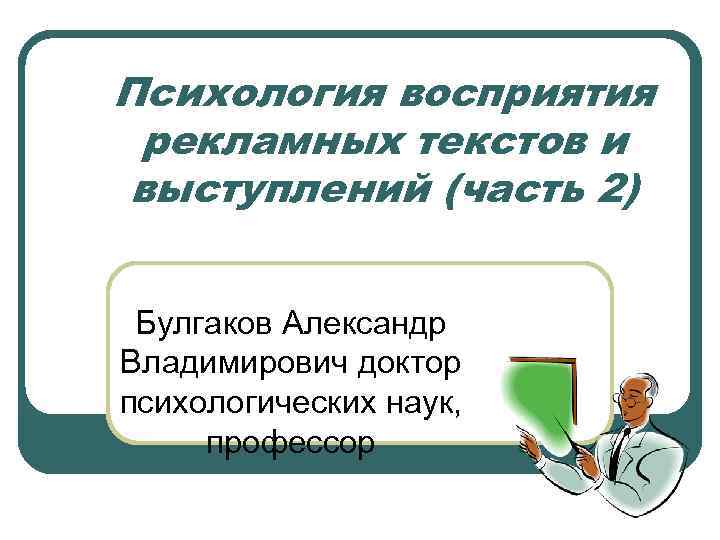 Психология восприятия рекламных текстов и выступлений (часть 2)

Булгаков Александр Владимирович доктор психологических наук, профессор